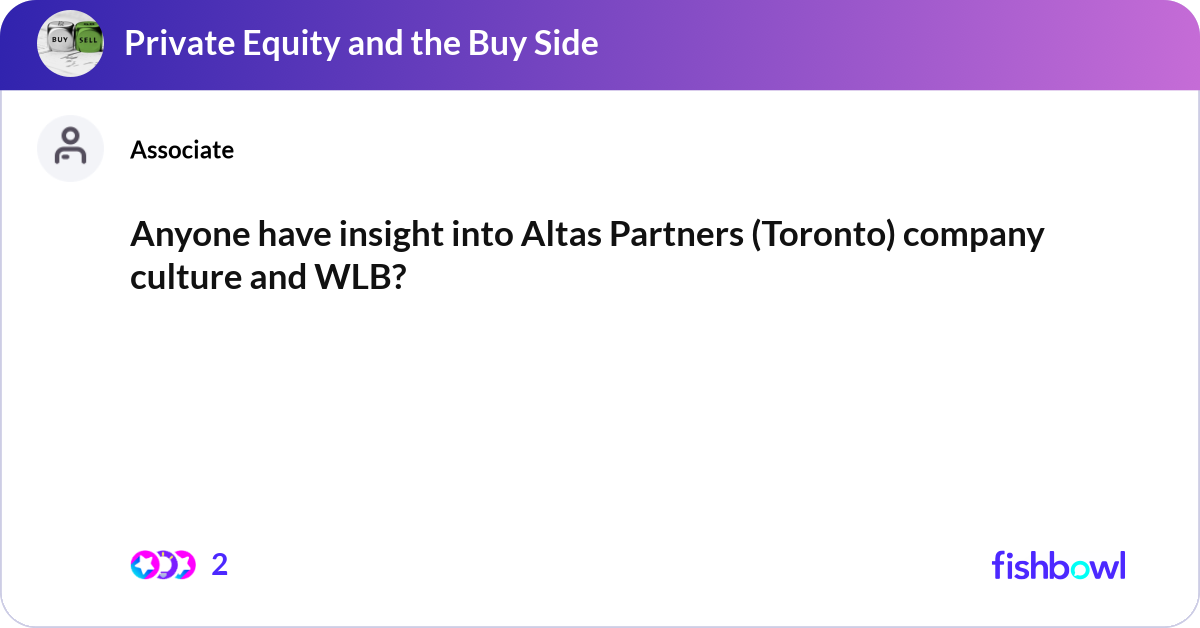 BUY SELL

Private Equity and the Buy Side

Associate

Anyone have insight into Altas Partners (Toronto) company culture and WLB?

2

fishbowl